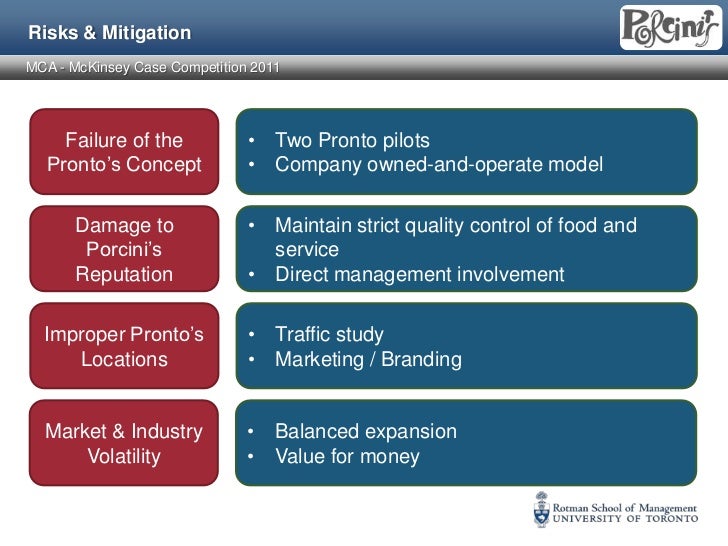 Risks & Mitigation

Porcini's

MCA - McKinsey Case Competition 2011

Failure of the Pronto's Concept

• Two Pronto pilots
• Company owned-and-operate model

Damage to Porcini's Reputation

• Maintain strict quality control of food and service
• Direct management involvement

Improper Pronto's Locations

• Traffic study
• Marketing / Branding

Market & Industry Volatility

• Balanced expansion
• Value for money

Rotman School of Management
UNIVERSITY OF TORONTO